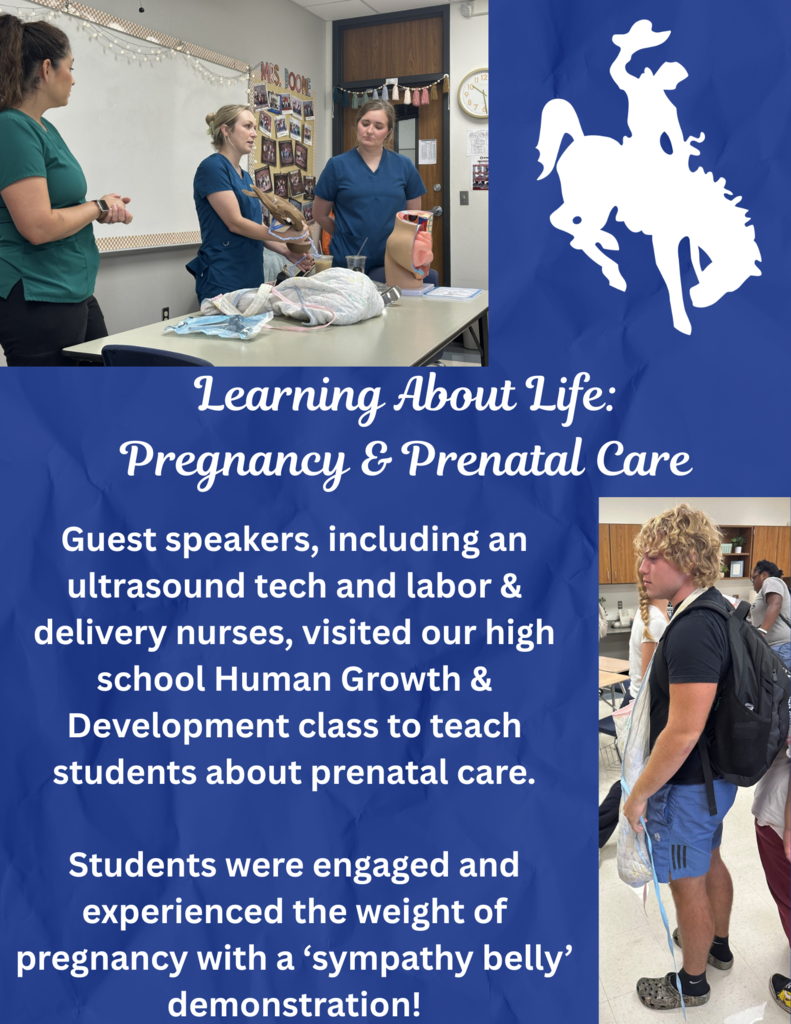 MRS. BOONE

Learning About Life:
Pregnancy & Prenatal Care

Guest speakers, including an ultrasound tech and labor & delivery nurses, visited our high school Human Growth & Development class to teach students about prenatal care.

Students were engaged and experienced the weight of pregnancy with a ‘sympathy belly’ demonstration!